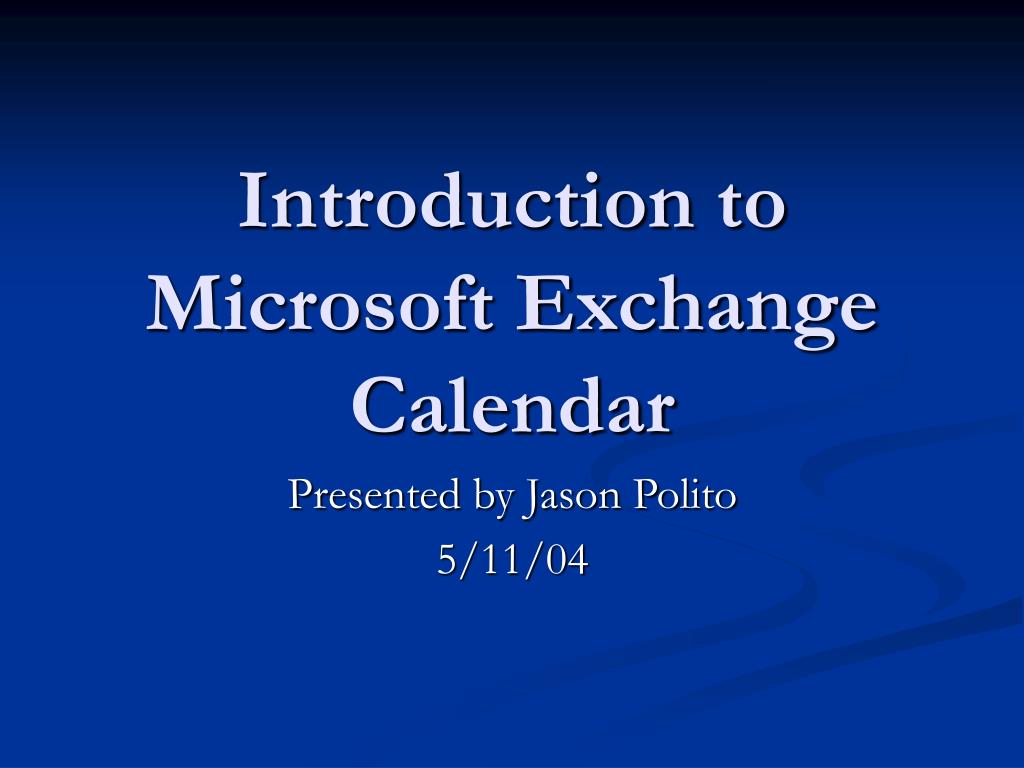 Introduction to Microsoft Exchange Calendar

Presented by Jason Polito
5/11/04